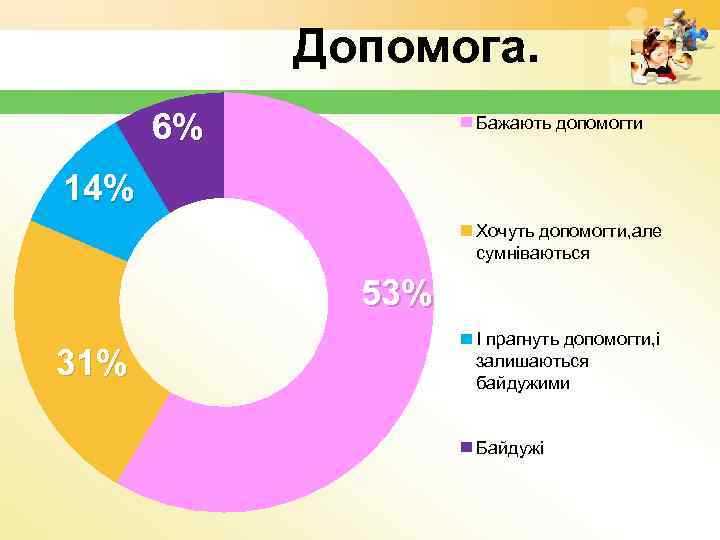 Допомога.

6%
14%
53%
31%

Бажають допомогти

Хочуть допомогти,але сумніваються

І прагнуть допомогти,і залишаються байдужими

Байдужі